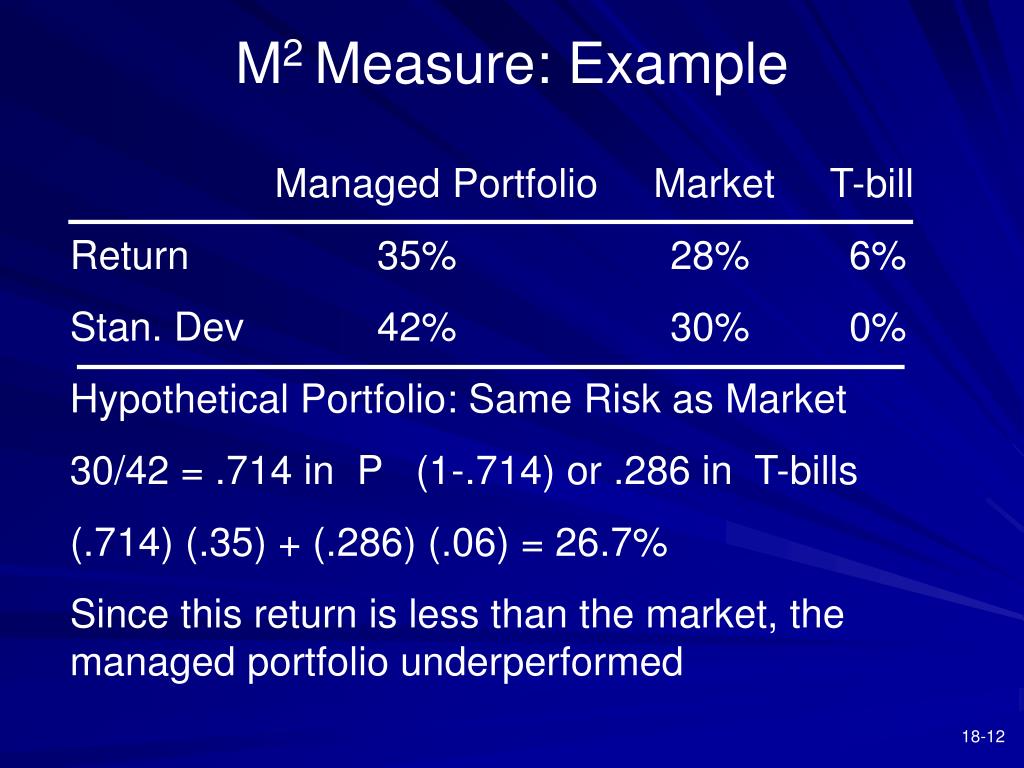 $M^2$ Measure: Example

| | Managed Portfolio | Market | T-bill |
|---|---|---|---|
| Return | 35% | 28% | 6% |
| Stan. Dev | 42% | 30% | 0% |

Hypothetical Portfolio: Same Risk as Market

30/42 = .714 in P (1-.714) or .286 in T-bills

(.714) (.35) + (.286) (.06) = 26.7%

Since this return is less than the market, the managed portfolio underperformed

18-12